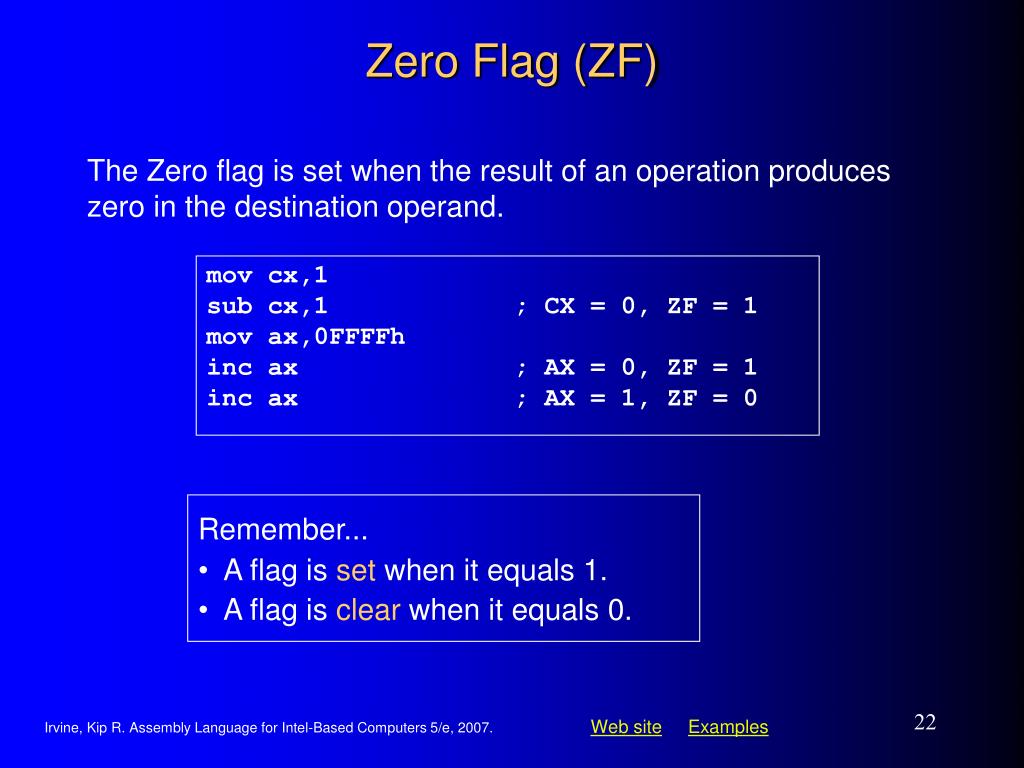 Zero Flag (ZF)

The Zero flag is set when the result of an operation produces zero in the destination operand.

mov cx,1
sub cx,1 ; CX = 0, ZF = 1
mov ax,0FFFFh
inc ax ; AX = 0, ZF = 1
inc ax ; AX = 1, ZF = 0

Remember...
• A flag is set when it equals 1.
• A flag is clear when it equals 0.

Irvine, Kip R. Assembly Language for Intel-Based Computers 5/e, 2007.

Web site Examples

22